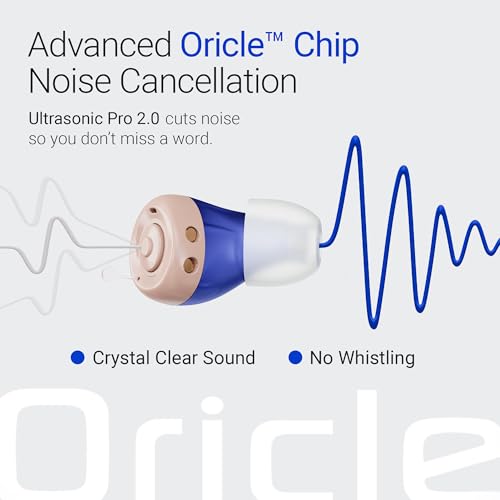 Advanced Oricle™ Chip
Noise Cancellation

Ultrasonic Pro 2.0 cuts noise so you don't miss a word.

Crystal Clear Sound
No Whistling

Oricle